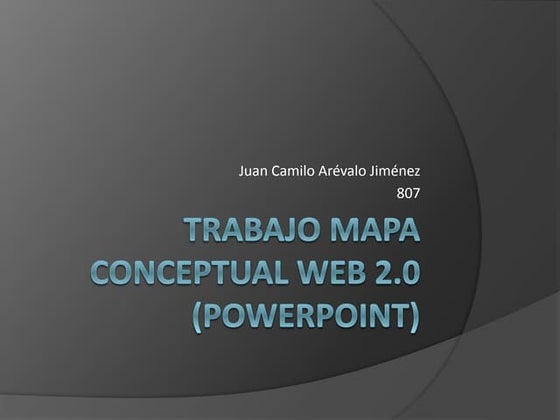 Juan Camilo Arévalo Jiménez
807

TRABAJO MAPA CONCEPTUAL WEB 2.0 (POWERPOINT)